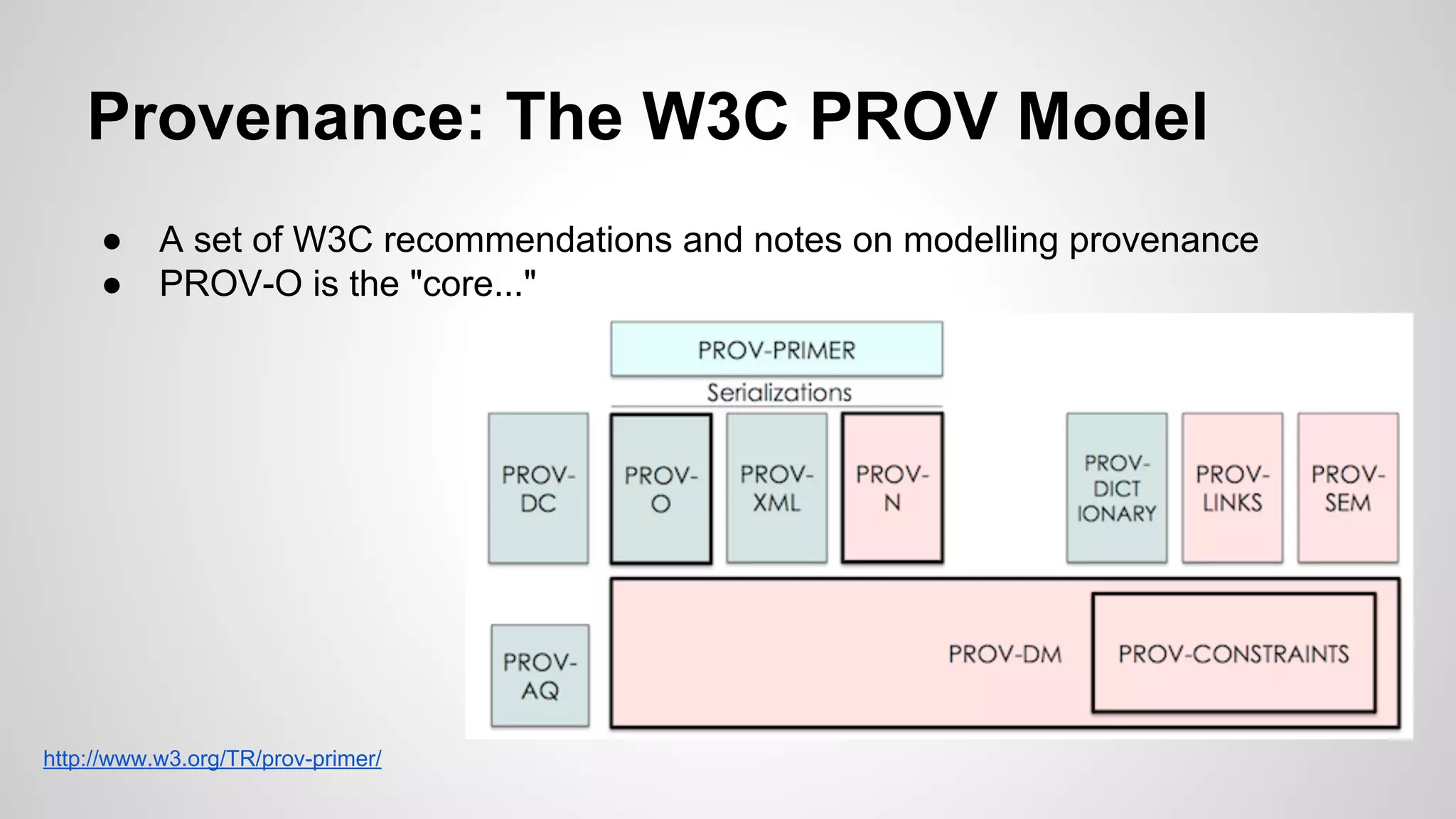 Provenance: The W3C PROV Model

● A set of W3C recommendations and notes on modelling provenance
● PROV-O is the "core..."

PROV-PRIMER

Serializations

PROV-DC

PROV-O

PROV-XML

PROV-N

PROV-DICTIONARY

PROV-LINKS

PROV-SEM

PROV-AQ

PROV-DM

PROV-CONSTRAINTS

http://www.w3.org/TR/prov-primer/